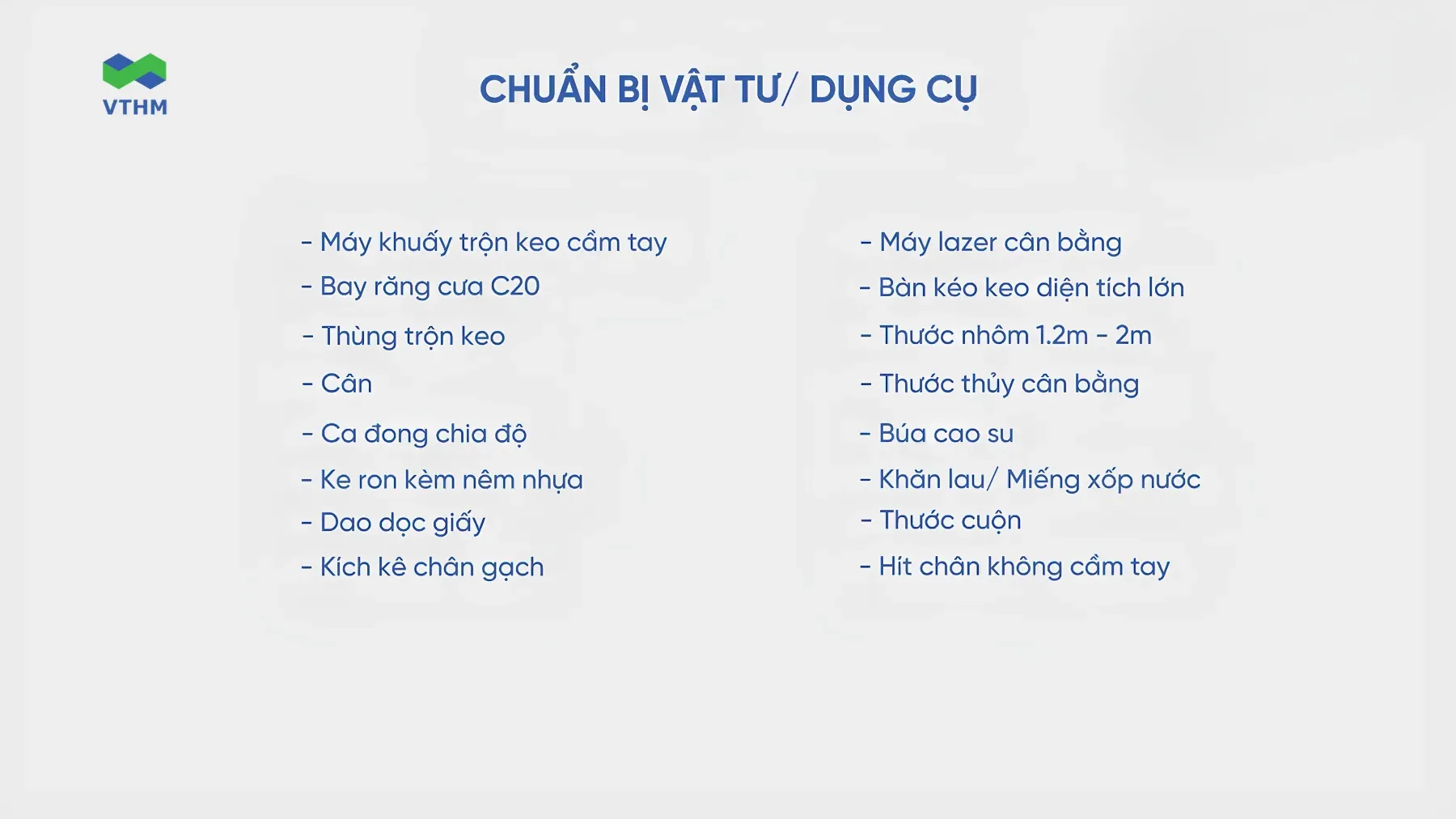 VTHM

CHUẨN BỊ VẬT TƯ/ DỤNG CỤ

- Máy khuấy trộn keo cầm tay
- Bay răng cưa C20
- Thùng trộn keo
- Cân
- Ca đong chia độ
- Ke ron kèm nêm nhựa
- Dao dọc giấy
- Kích kê chân gạch

- Máy lazer cân bằng
- Bàn kéo keo diện tích lớn
- Thước nhôm 1.2m - 2m
- Thước thủy cân bằng
- Búa cao su
- Khăn lau/ Miếng xốp nước
- Thước cuộn
- Hít chân không cầm tay